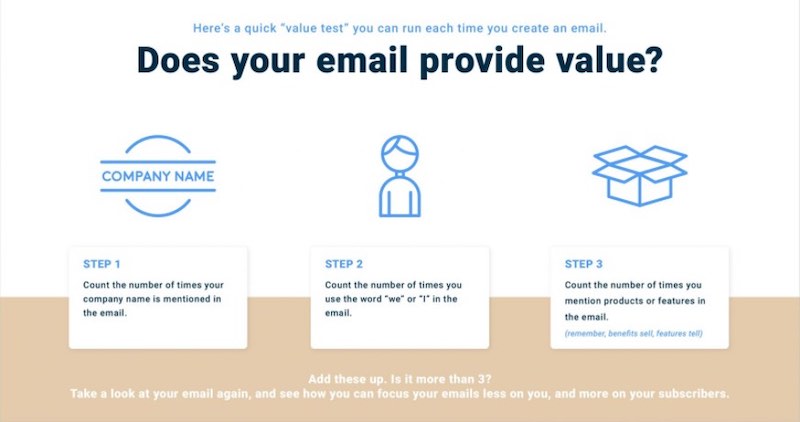 Here's a quick "value test" you can run each time you create an email.

Does your email provide value?

COMPANY NAME

STEP 1

Count the number of times your company name is mentioned in the email.

STEP 2

Count the number of times you use the word "we" or "I" in the email.

STEP 3

Count the number of times you mention products or features in the email.

(remember, benefits sell, features tell)

Add these up. Is it more than 3?
Take a look at your email again, and see how you can focus your emails less on you, and more on your subscribers.